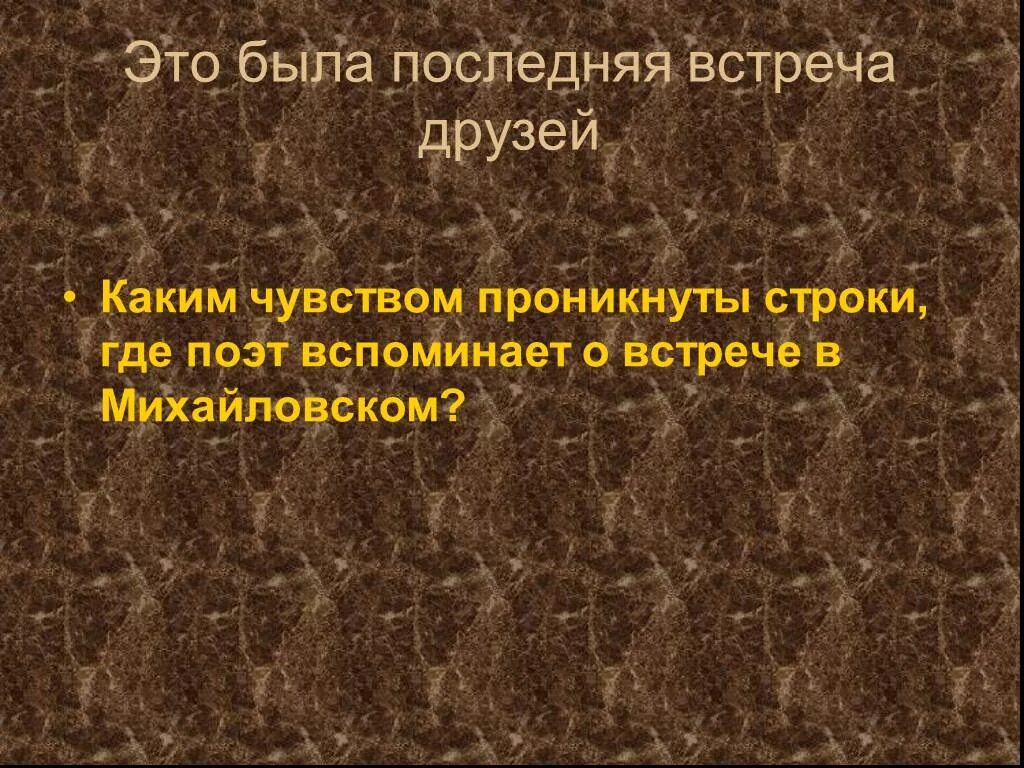 Это была последняя встреча друзей

• Каким чувством проникнуты строки, где поэт вспоминает о встрече в Михайловском?